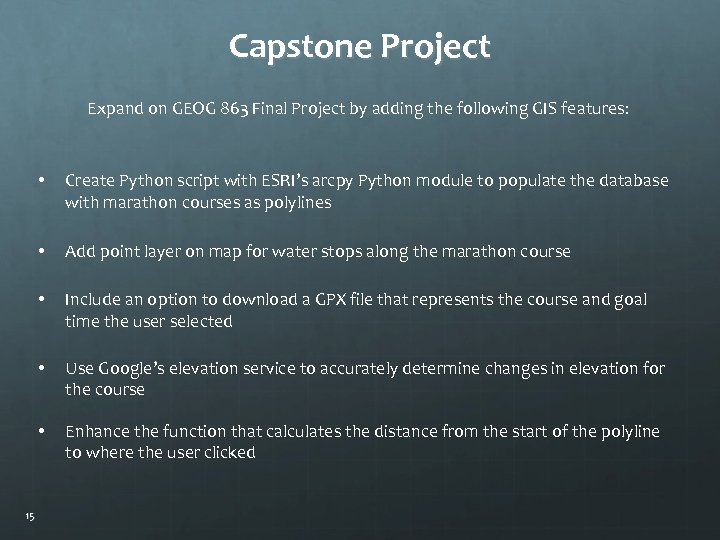 Capstone Project

Expand on GEOG 863 Final Project by adding the following GIS features:

• Create Python script with ESRI's arcpy Python module to populate the database with marathon courses as polylines

• Add point layer on map for water stops along the marathon course

• Include an option to download a GPX file that represents the course and goal time the user selected

• Use Google's elevation service to accurately determine changes in elevation for the course

• Enhance the function that calculates the distance from the start of the polyline to where the user clicked

15